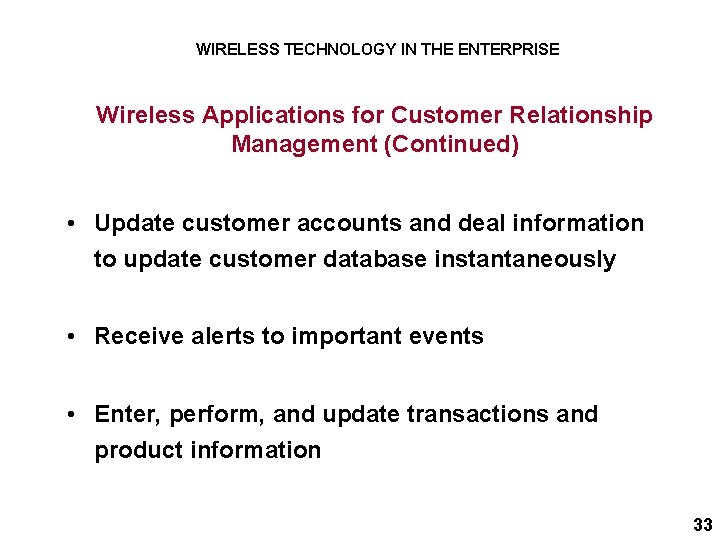 WIRELESS TECHNOLOGY IN THE ENTERPRISE

Wireless Applications for Customer Relationship Management (Continued)

• Update customer accounts and deal information to update customer database instantaneously

• Receive alerts to important events

• Enter, perform, and update transactions and product information

33